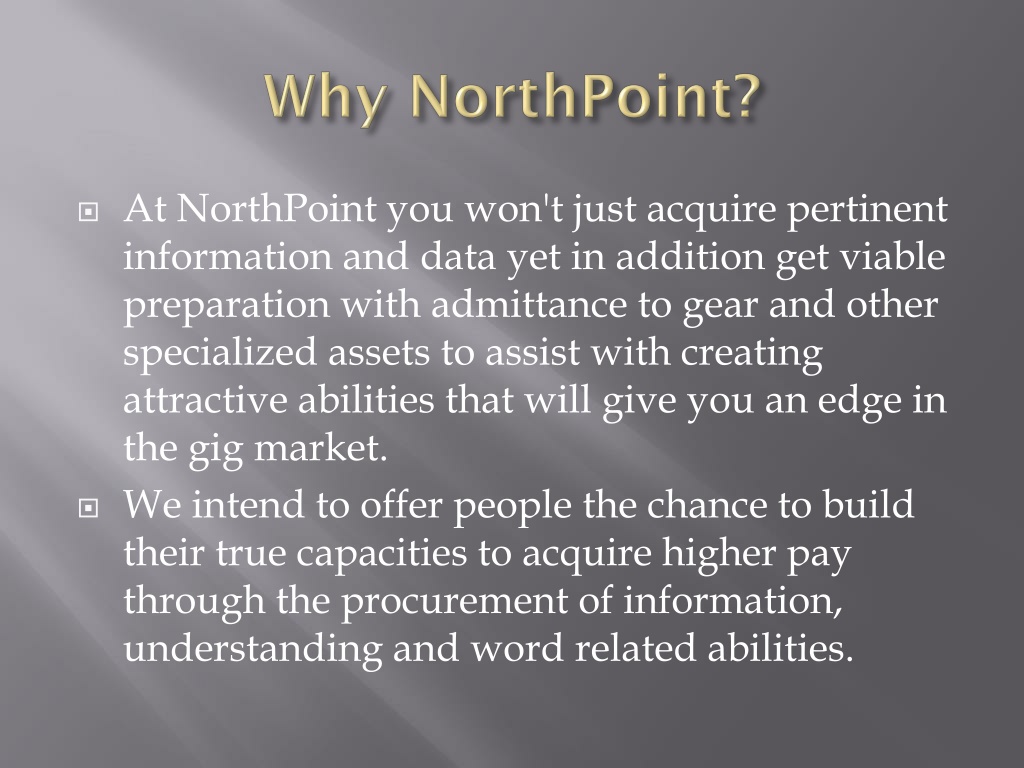 Why NorthPoint?

At NorthPoint you won't just acquire pertinent information and data yet in addition get viable preparation with admittance to gear and other specialized assets to assist with creating attractive abilities that will give you an edge in the gig market.

We intend to offer people the chance to build their true capacities to acquire higher pay through the procurement of information, understanding and word related abilities.